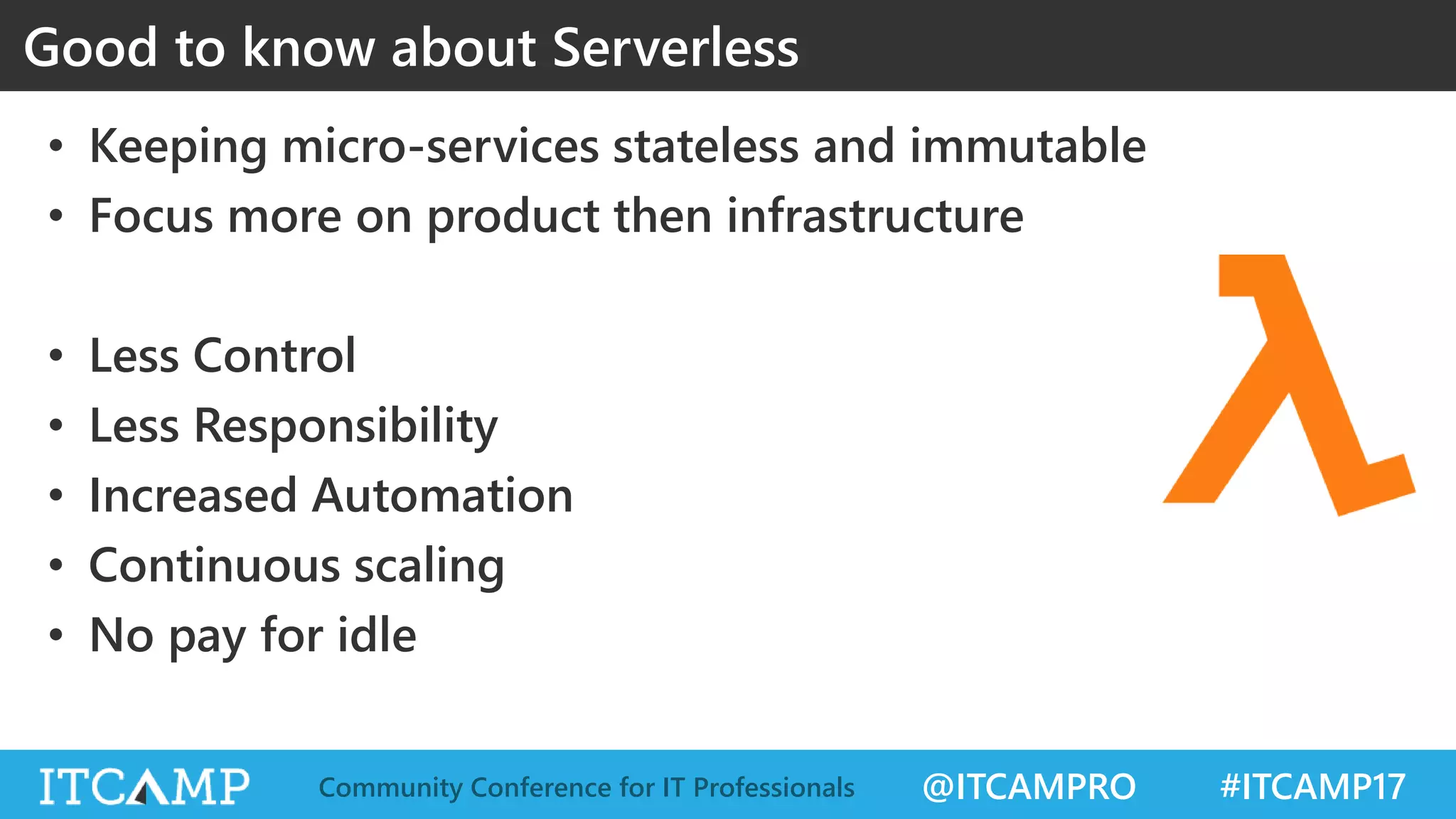 Good to know about Serverless

• Keeping micro-services stateless and immutable
• Focus more on product then infrastructure

• Less Control
• Less Responsibility
• Increased Automation
• Continuous scaling
• No pay for idle

ITCAMP Community Conference for IT Professionals @ITCAMPRO #ITCAMP17